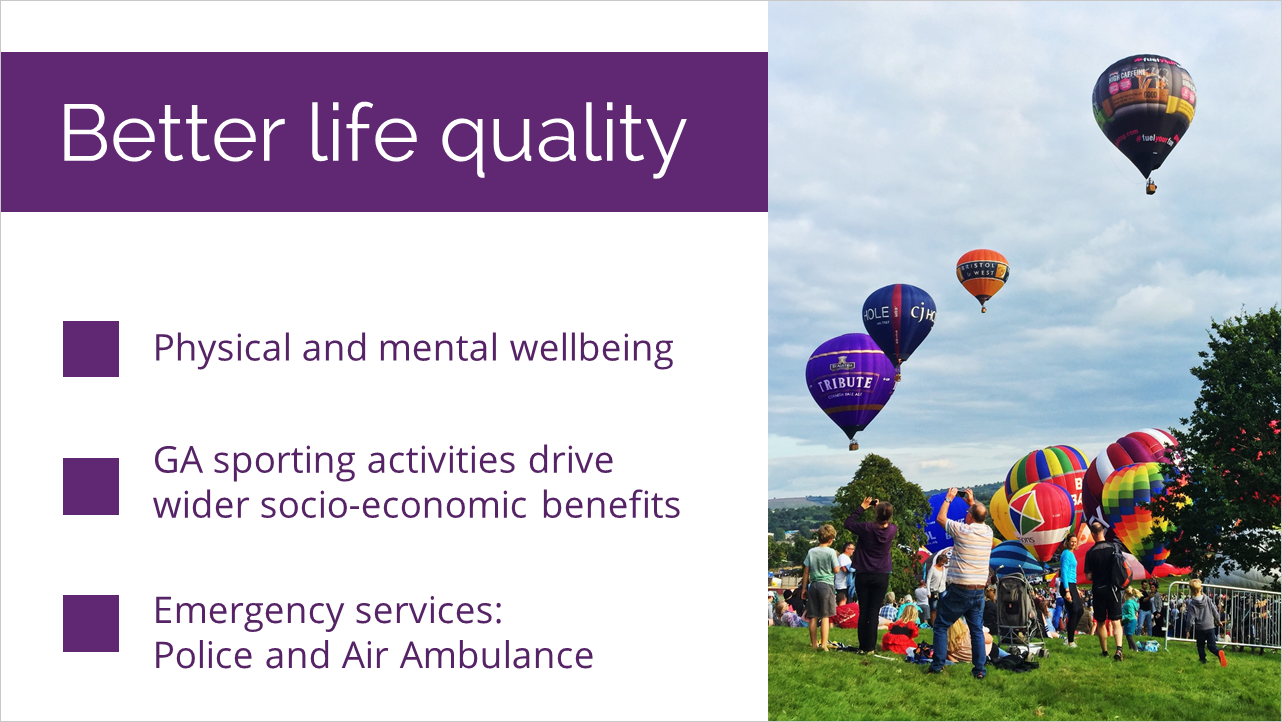 Better life quality

Physical and mental wellbeing

GA sporting activities drive wider socio-economic benefits

Emergency services: Police and Air Ambulance

TRIBUTE

HOLE

CJH

BRISTOL WEST

fuel